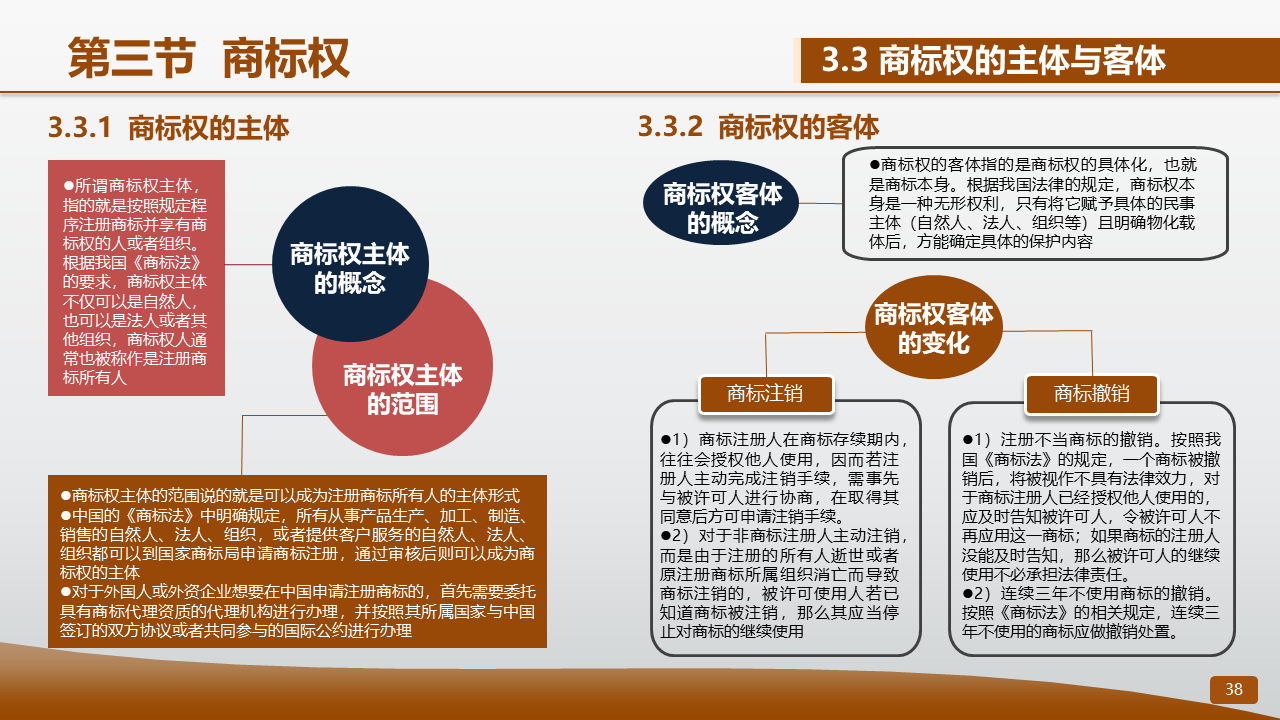 第三节 商标权

3.3 商标权的主体与客体

3.3.1 商标权的主体

●所谓商标权主体，指的就是按照规定程序注册商标并享有商标权的人或者组织。根据我国《商标法》的要求，商标权主体不仅可以是自然人，也可以是法人或者其他组织，商标权人通常也被称作是注册商标所有人

商标权主体的概念

商标权主体的范围

●商标权主体的范围说的就是可以成为注册商标所有人的主体形式
●中国的《商标法》中明确规定，所有从事产品生产、加工、制造、销售的自然人、法人、组织，或者提供客户服务的自然人、法人、组织都可以到国家商标局申请商标注册，通过审核后则可以成为商标权的主体
●对于外国人或外资企业想要在中国申请注册商标的，首先需要委托具有商标代理资质的代理机构进行办理，并按照其所属国家与中国签订的双方协议或者共同参与的国际公约进行办理

3.3.2 商标权的客体

商标权客体的概念

●商标权的客体指的是商标权的具体化，也就是商标本身。根据我国法律的规定，商标权本身是一种无形权利，只有将它赋予具体的民事主体（自然人、法人、组织等）且明确物化载体后，方能确定具体的保护内容

商标权客体的变化

商标注销

●1）商标注册人在商标存续期内，往往会授权他人使用，因而若注册人主动完成注销手续，需事先与被许可人进行协商，在取得其同意后方可申请注销手续。
●2）对于非商标注册人主动注销，而是由于注册的所有人逝世或者原注册商标所属组织消亡而导致商标注销的，被许可使用人若已知道商标被注销，那么其应当停止对商标的继续使用

商标撤销

●1）注册不当商标的撤销。按照我国《商标法》的规定，一个商标被撤销后，将被视作不具有法律效力，对于商标注册人已经授权他人使用的，应及时告知被许可人，令被许可人不再应用这一商标；如果商标的注册人没能及时告知，那么被许可人的继续使用不必承担法律责任。
●2）连续三年不使用商标的撤销。按照《商标法》的相关规定，连续三年不使用的商标应做撤销处置。

38